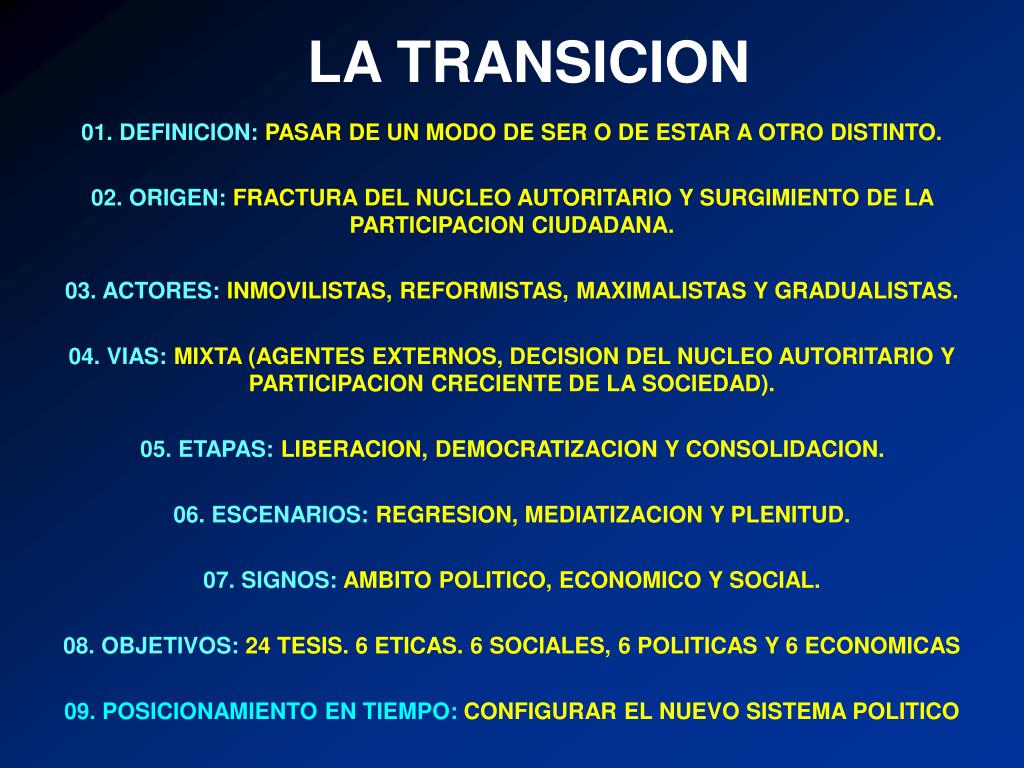 LA TRANSICION

01. DEFINICION: PASAR DE UN MODO DE SER O DE ESTAR A OTRO DISTINTO.

02. ORIGEN: FRACTURA DEL NUCLEO AUTORITARIO Y SURGIMIENTO DE LA PARTICIPACION CIUDADANA.

03. ACTORES: INMOVILISTAS, REFORMISTAS, MAXIMALISTAS Y GRADUALISTAS.

04. VIAS: MIXTA (AGENTES EXTERNOS, DECISION DEL NUCLEO AUTORITARIO Y PARTICIPACION CRECIENTE DE LA SOCIEDAD).

05. ETAPAS: LIBERACION, DEMOCRATIZACION Y CONSOLIDACION.

06. ESCENARIOS: REGRESION, MEDIATIZACION Y PLENITUD.

07. SIGNOS: AMBITO POLITICO, ECONOMICO Y SOCIAL.

08. OBJETIVOS: 24 TESIS. 6 ETICAS. 6 SOCIALES, 6 POLITICAS Y 6 ECONOMICAS

09. POSICIONAMIENTO EN TIEMPO: CONFIGURAR EL NUEVO SISTEMA POLITICO